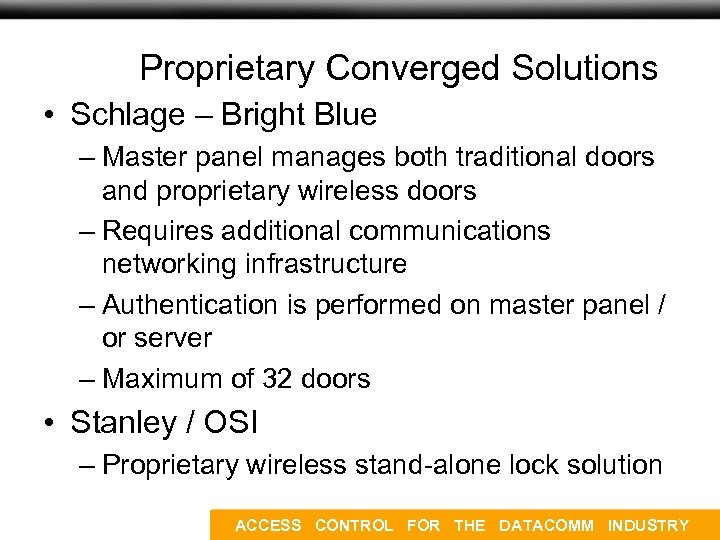 Proprietary Converged Solutions

• Schlage – Bright Blue
– Master panel manages both traditional doors and proprietary wireless doors
– Requires additional communications networking infrastructure
– Authentication is performed on master panel / or server
– Maximum of 32 doors

• Stanley / OSI
– Proprietary wireless stand-alone lock solution

ACCESS CONTROL FOR THE DATACOMM INDUSTRY